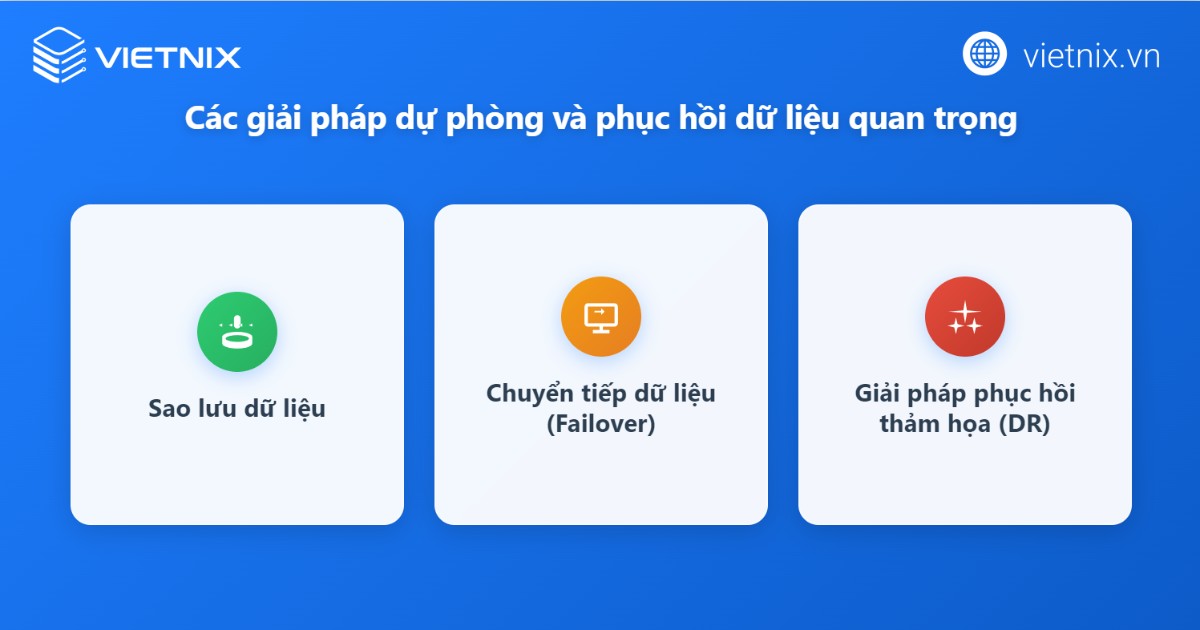 VIETNIX

vietnix.vn

Các giải pháp dự phòng và phục hồi dữ liệu quan trọng

Sao lưu dữ liệu

Chuyển tiếp dữ liệu (Failover)

Giải pháp phục hồi thảm họa (DR)